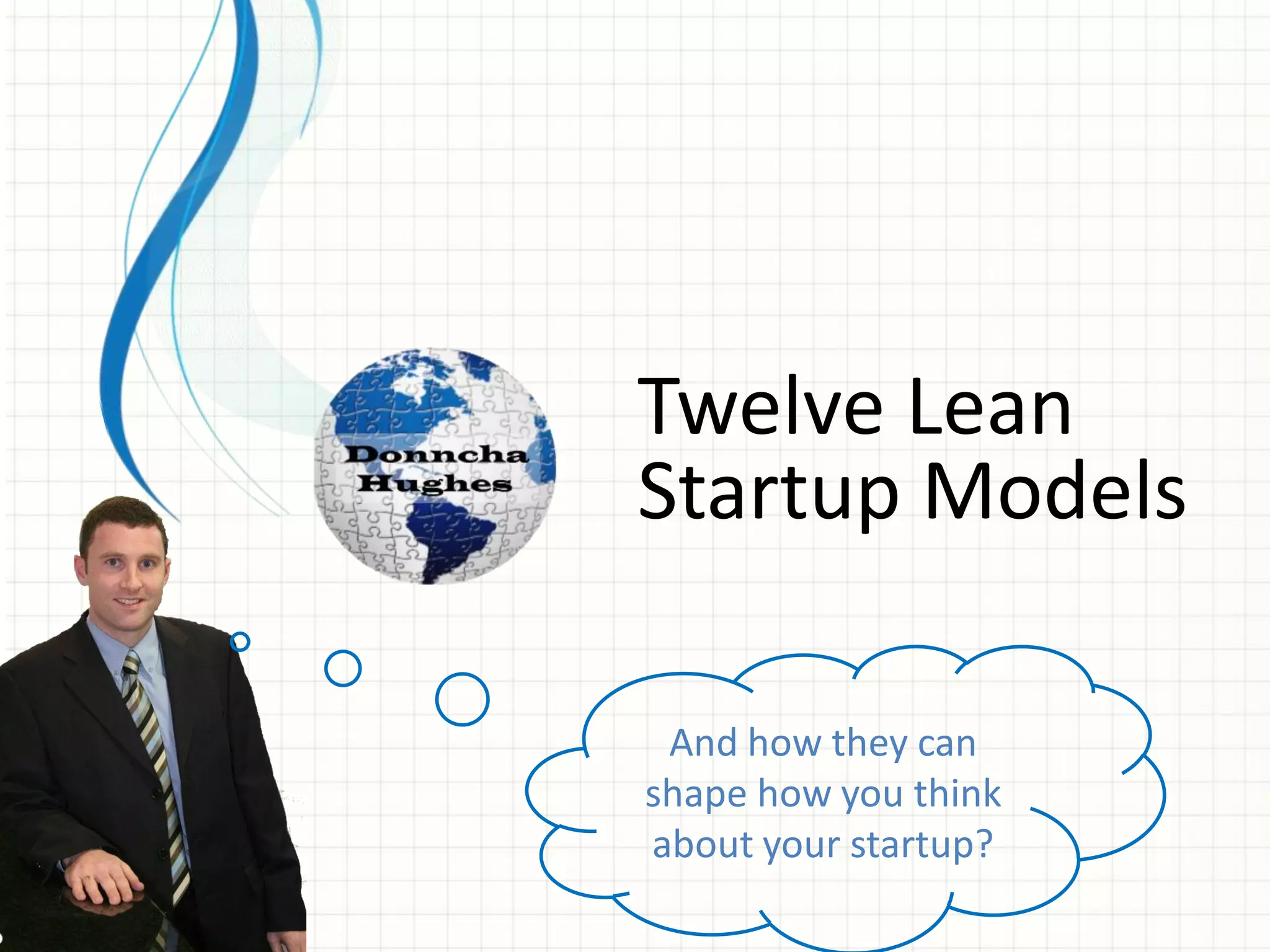 Donncha Hughes

Twelve Lean Startup Models

And how they can shape how you think about your startup?